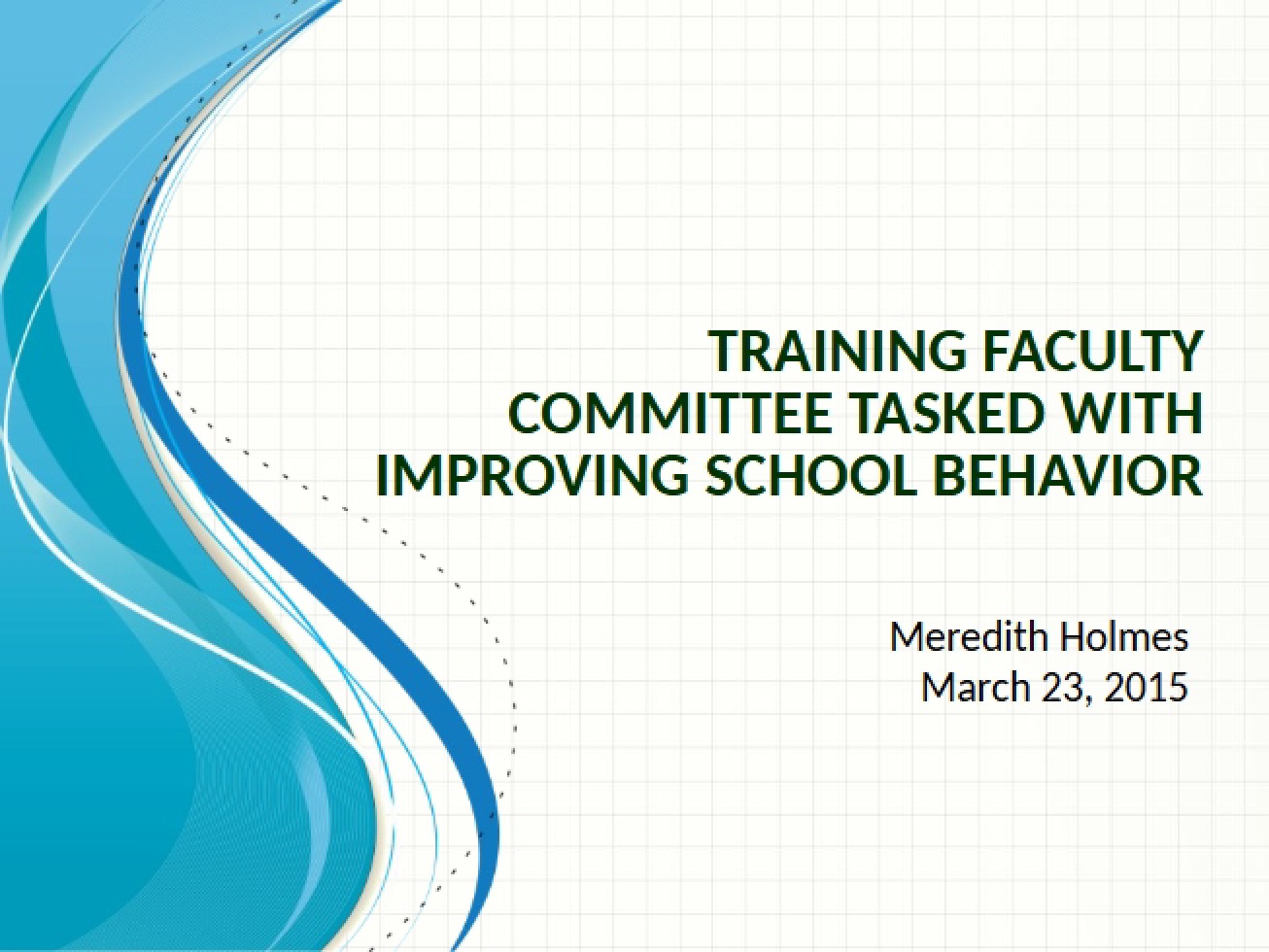 TRAINING FACULTY COMMITTEE TASKED WITH IMPROVING SCHOOL BEHAVIOR

Meredith Holmes
March 23, 2015